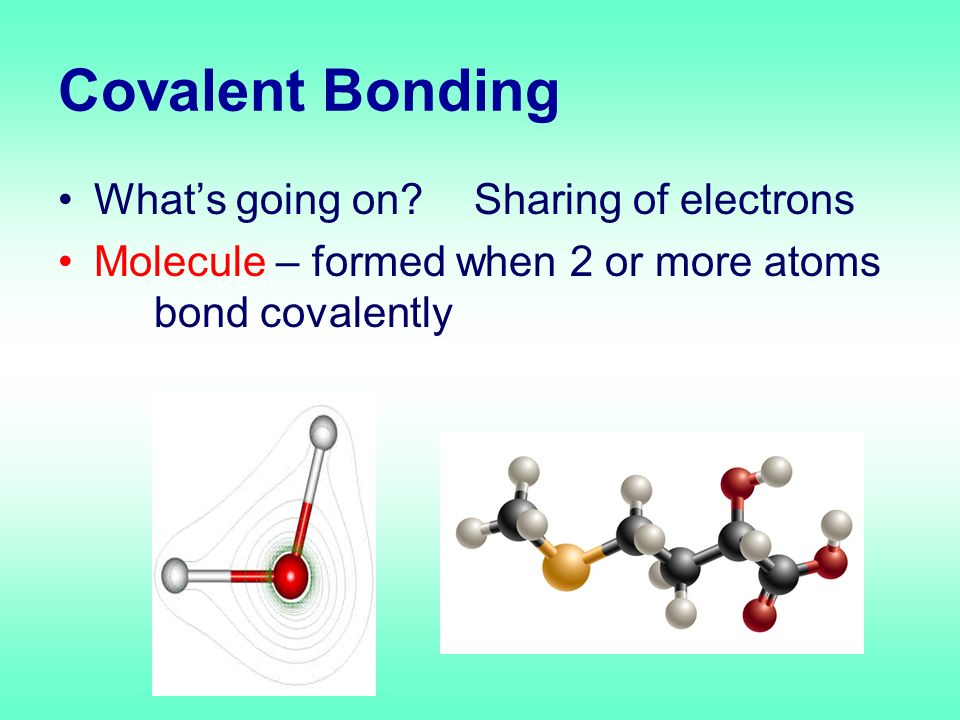 Covalent Bonding

• What's going on? Sharing of electrons

• Molecule – formed when 2 or more atoms bond covalently